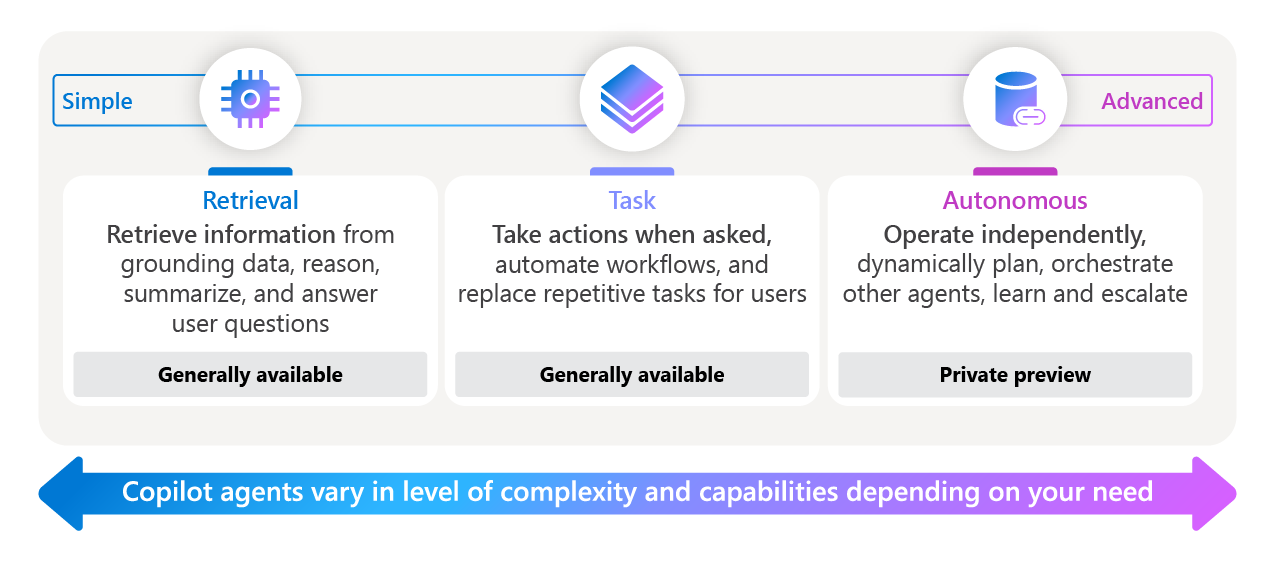 Simple

Advanced

Retrieval

Retrieve information from grounding data, reason, summarize, and answer user questions

Generally available

Task

Take actions when asked, automate workflows, and replace repetitive tasks for users

Generally available

Autonomous

Operate independently, dynamically plan, orchestrate other agents, learn and escalate

Private preview

Copilot agents vary in level of complexity and capabilities depending on your need